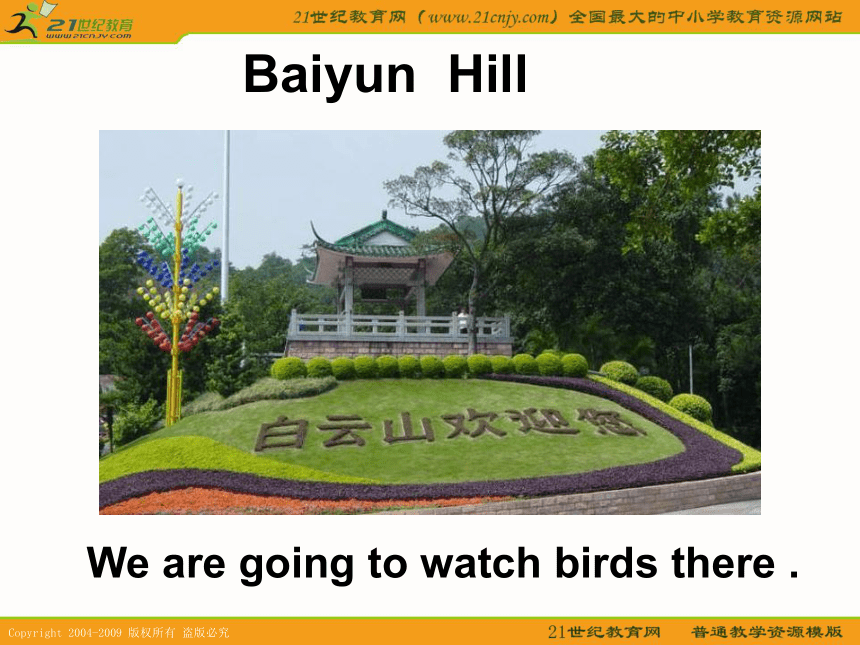 21世纪教育
www.21cnjy.com

21世纪教育网（www.21cnjy.com）全国最大的中小学教育资源网站

Baiyun Hill

白云山欢迎您

We are going to watch birds there .

Copyright 2004-2009 版权所有 盗版必究

21世纪教育网 普通教学资源模版